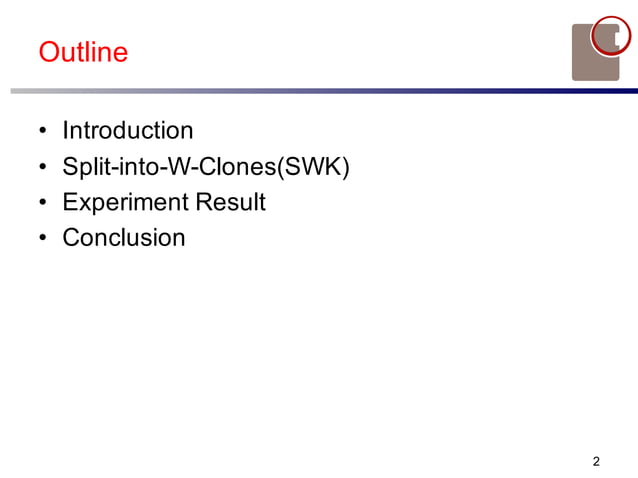 Outline

• Introduction
• Split-into-W-Clones(SWK)
• Experiment Result
• Conclusion

2